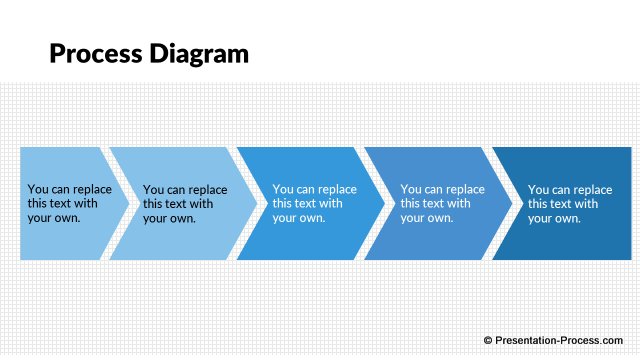 Process Diagram

You can replace this text with your own.

You can replace this text with your own.

You can replace this text with your own.

You can replace this text with your own.

You can replace this text with your own.

© Presentation-Process.com